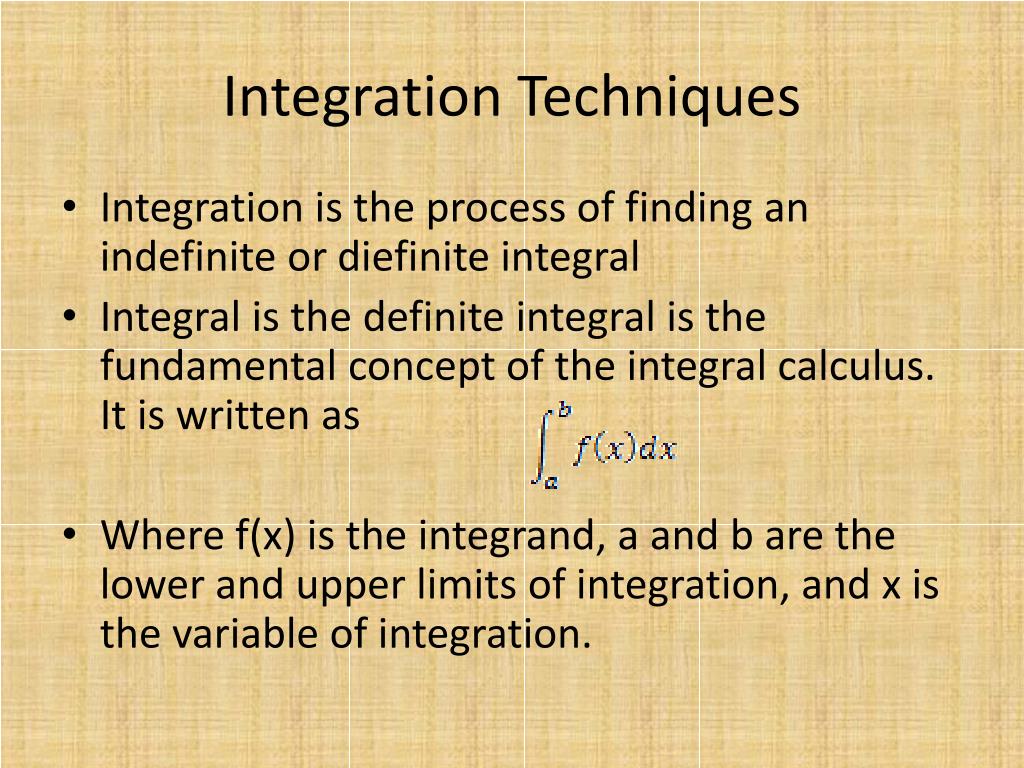 Integration Techniques

• Integration is the process of finding an indefinite or diefinite integral

• Integral is the definite integral is the fundamental concept of the integral calculus. It is written as $\int_a^b f(x)dx$

• Where f(x) is the integrand, a and b are the lower and upper limits of integration, and x is the variable of integration.